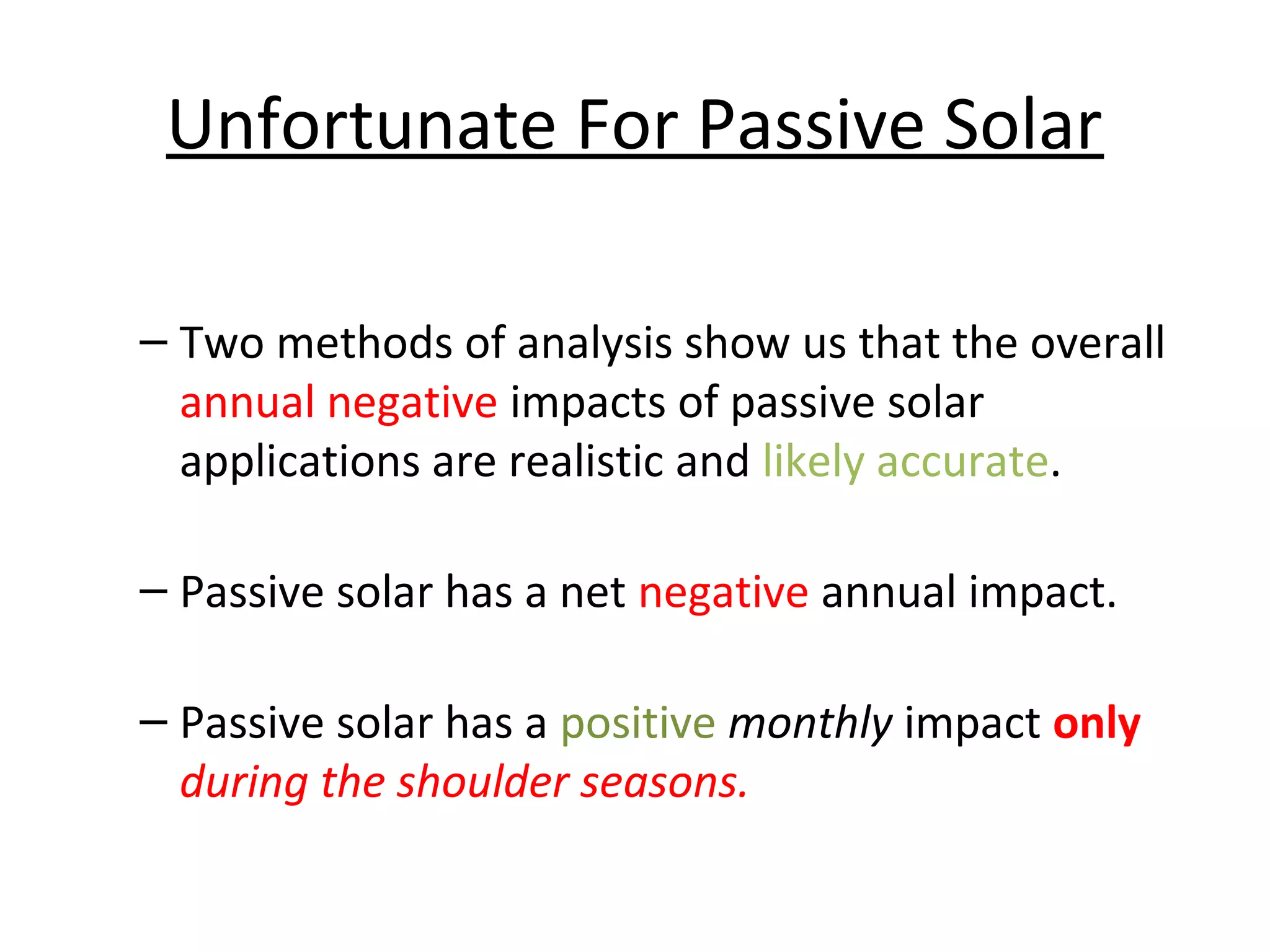 Unfortunate For Passive Solar

– Two methods of analysis show us that the overall annual negative impacts of passive solar applications are realistic and likely accurate.

– Passive solar has a net negative annual impact.

– Passive solar has a positive monthly impact only during the shoulder seasons.